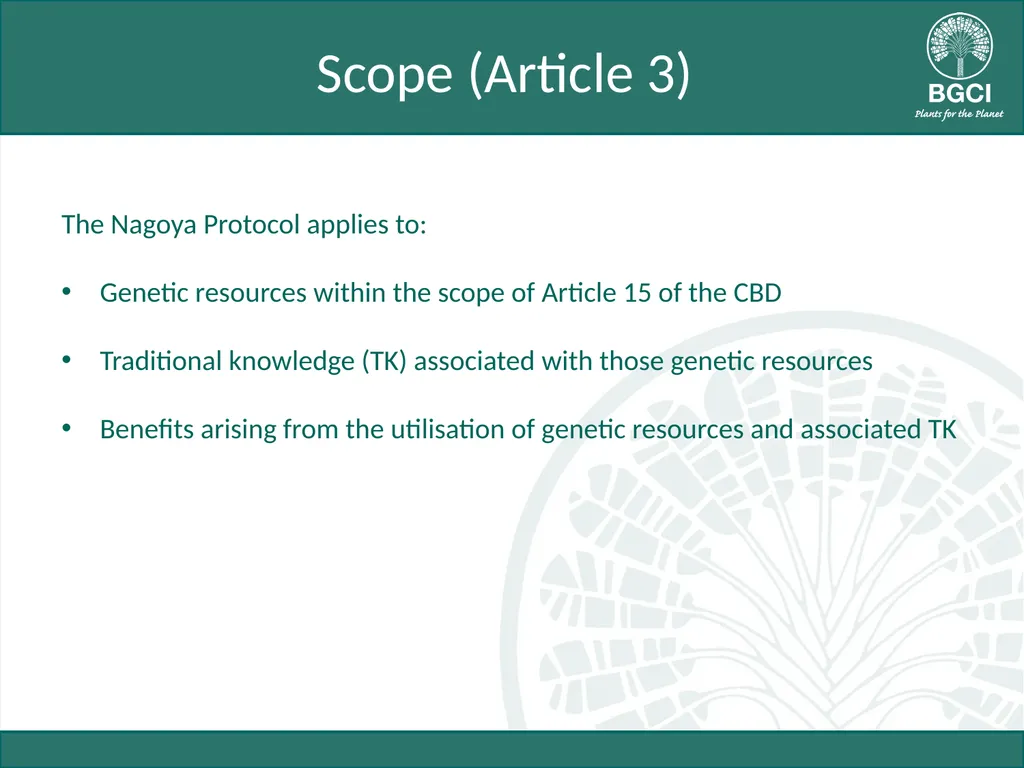 Scope (Article 3)

BGCI
Plants for the Planet

The Nagoya Protocol applies to:

• Genetic resources within the scope of Article 15 of the CBD

• Traditional knowledge (TK) associated with those genetic resources

• Benefits arising from the utilisation of genetic resources and associated TK